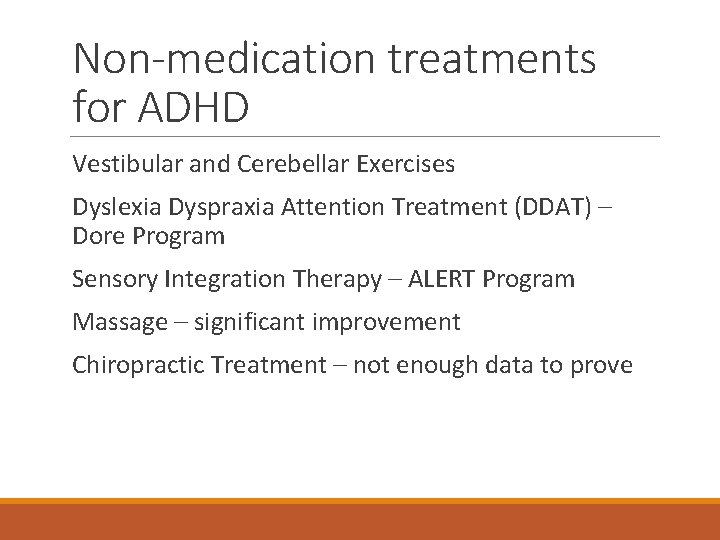 Non-medication treatments for ADHD

Vestibular and Cerebellar Exercises

Dyslexia Dyspraxia Attention Treatment (DDAT) – Dore Program

Sensory Integration Therapy – ALERT Program

Massage – significant improvement

Chiropractic Treatment – not enough data to prove